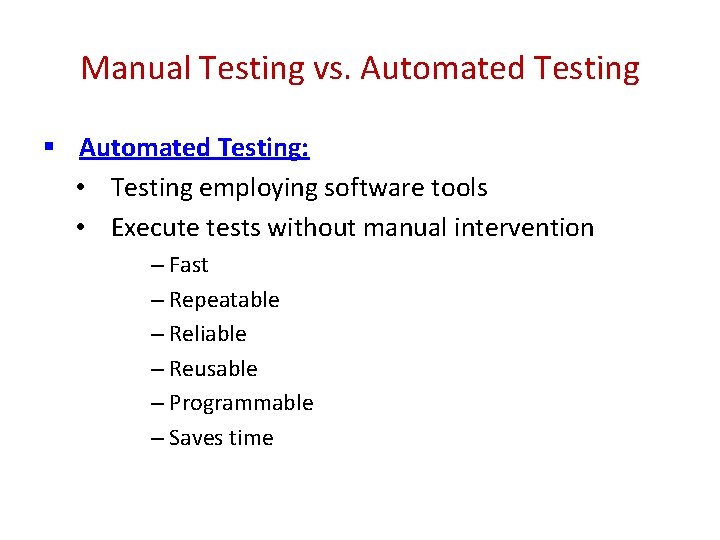 Manual Testing vs. Automated Testing

▪ Automated Testing:

• Testing employing software tools

• Execute tests without manual intervention

– Fast

– Repeatable

– Reliable

– Reusable

– Programmable

– Saves time